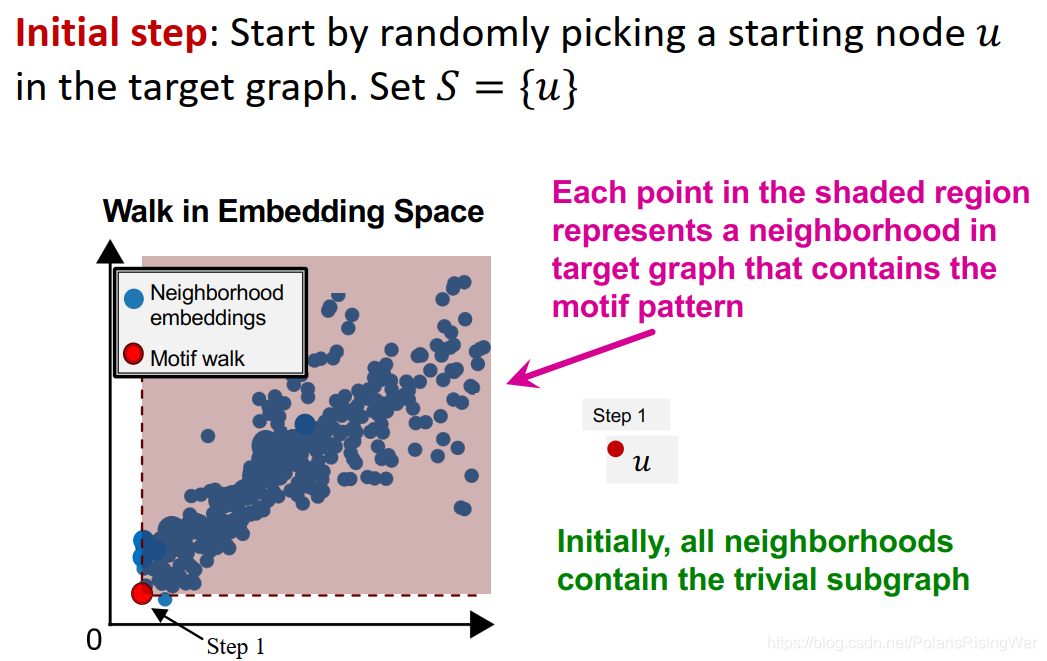 **Initial step**: Start by randomly picking a starting node $u$ in the target graph. Set $S = \{u\}$

Walk in Embedding Space

Neighborhood embeddings

Motif walk

0

Step 1

Each point in the shaded region represents a neighborhood in target graph that contains the motif pattern

Step 1

$u$

Initially, all neighborhoods contain the trivial subgraph

https://blog.csdn.net/PolarisRisingWar